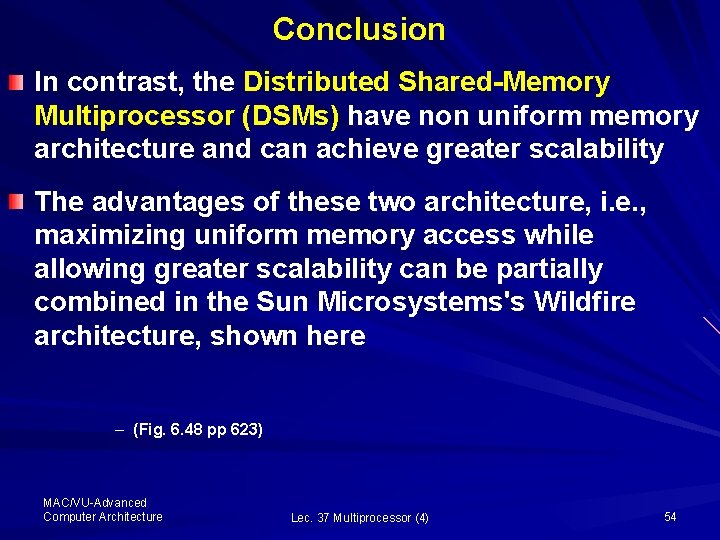 Conclusion

In contrast, the Distributed Shared-Memory Multiprocessor (DSMs) have non uniform memory architecture and can achieve greater scalability

The advantages of these two architecture, i.e., maximizing uniform memory access while allowing greater scalability can be partially combined in the Sun Microsystems's Wildfire architecture, shown here

– (Fig. 6.48 pp 623)

MAC/VU-Advanced Computer Architecture

Lec. 37 Multiprocessor (4)

54